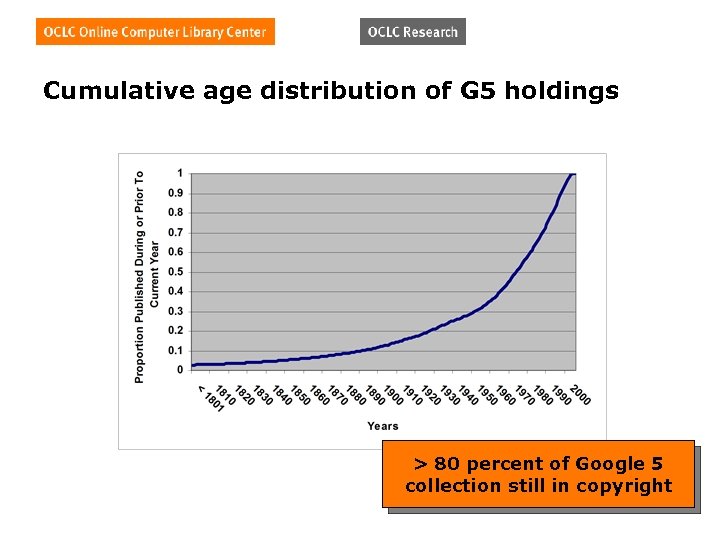 OCLC Online Computer Library Center

OCLC Research

Cumulative age distribution of G5 holdings

Proportion Published During or Prior To Current Year

1
0.9
0.8
0.7
0.6
0.5
0.4
0.3
0.2
0.1
0

< 1801
1810
1820
1830
1840
1850
1860
1870
1880
1890
1900
1910
1920
1930
1940
1950
1960
1970
1980
1990
2000

Years

> 80 percent of Google 5 collection still in copyright